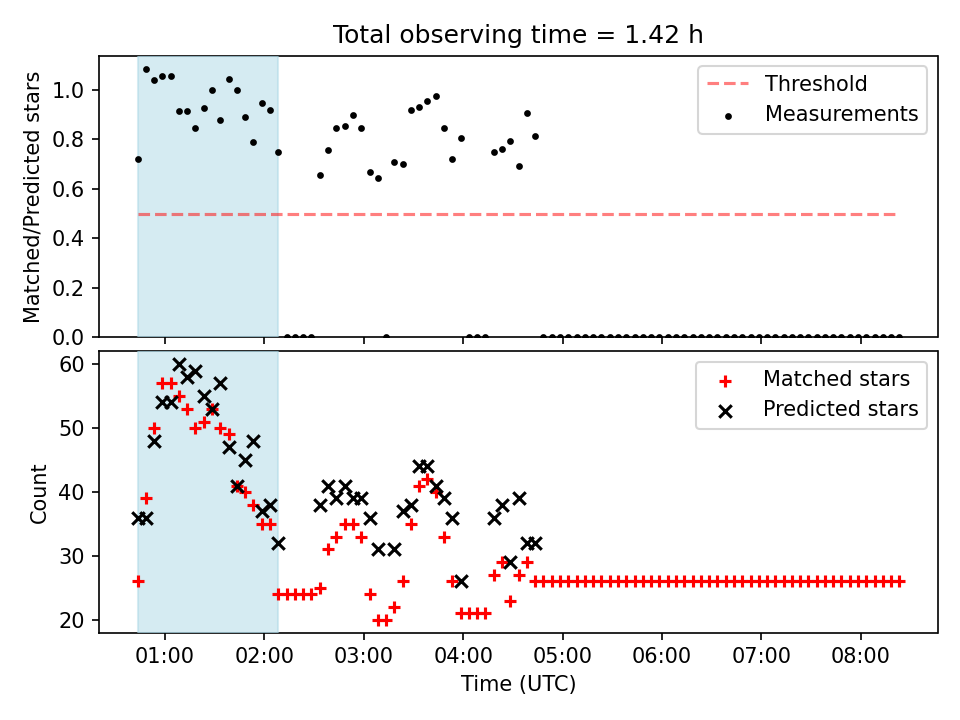 Total observing time = 1.42 h

Matched/Predicted stars

1.0
0.8
0.6
0.4
0.2
0.0

Threshold
Measurements

Count

60
50
40
30
20

Matched stars
Predicted stars

01:00 02:00 03:00 04:00 05:00 06:00 07:00 08:00

Time (UTC)